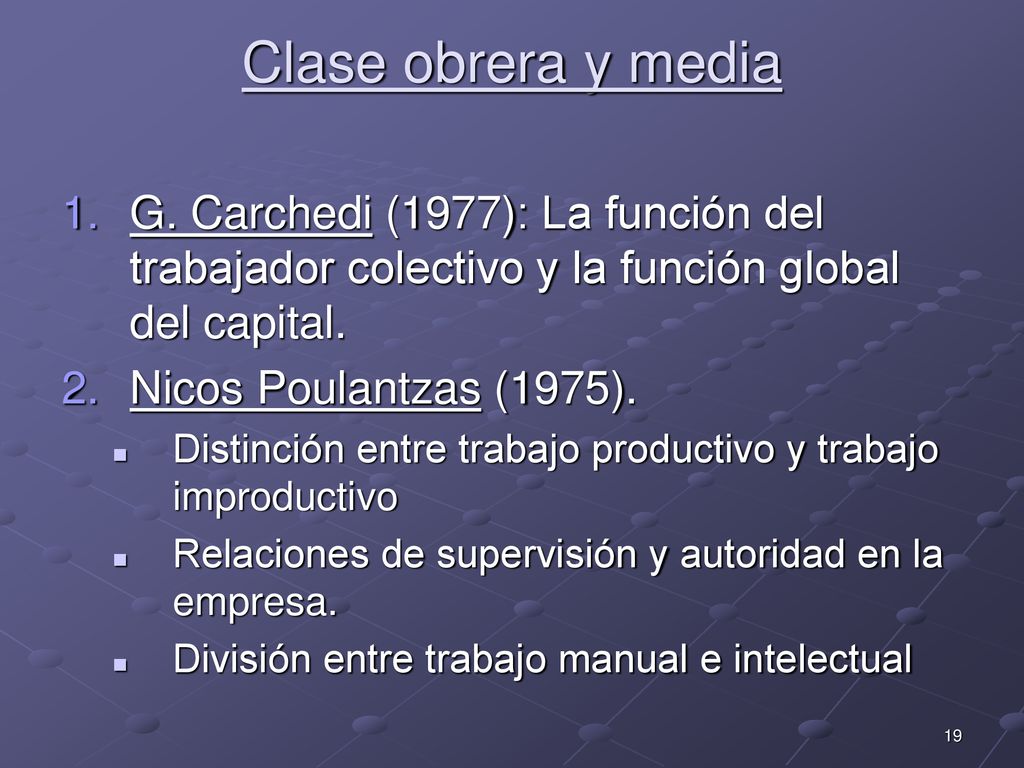 Clase obrera y media

1. G. Carchedi (1977): La función del trabajador colectivo y la función global del capital.
2. Nicos Poulantzas (1975).
 - Distinción entre trabajo productivo y trabajo improductivo
 - Relaciones de supervisión y autoridad en la empresa.
 - División entre trabajo manual e intelectual

19